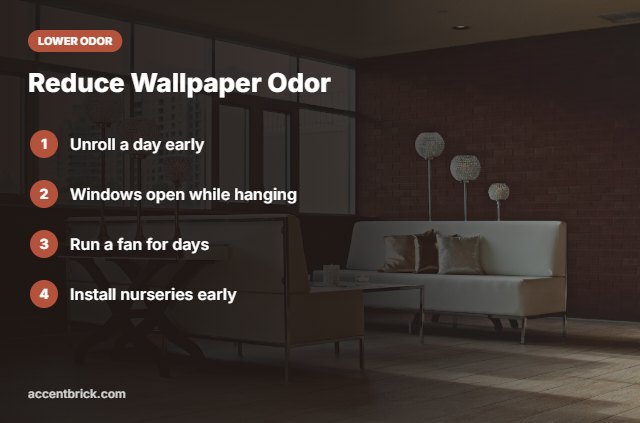 LOWER ODOR

Reduce Wallpaper Odor

1 Unroll a day early

2 Windows open while hanging

3 Run a fan for days

4 Install nurseries early

accentbrick.com